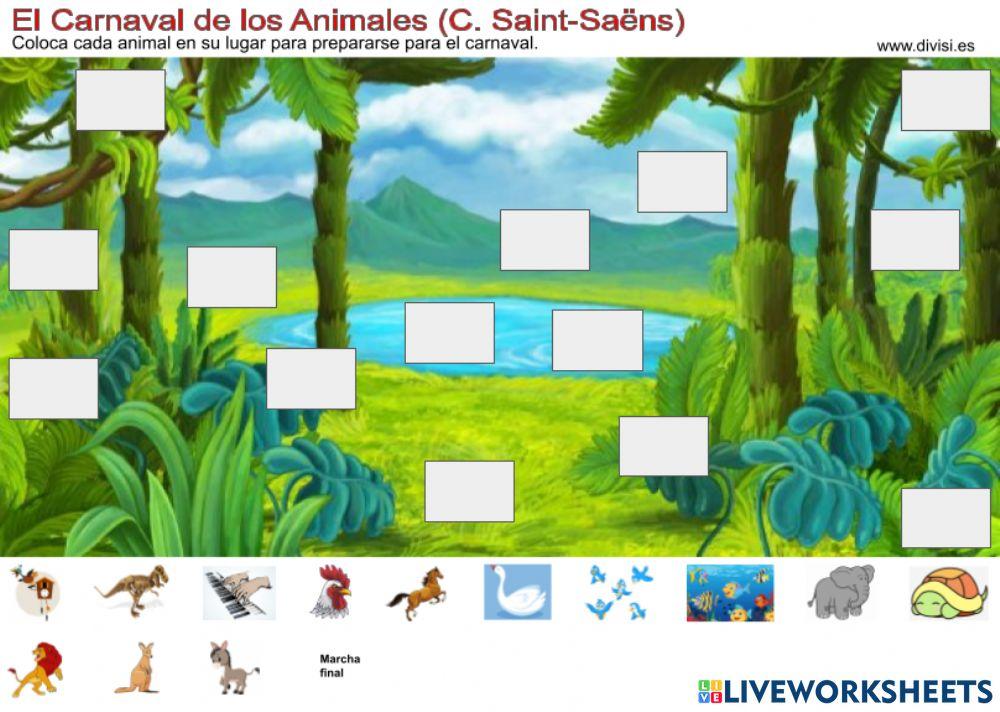 El Carnaval de los Animales (C. Saint-Saëns)
Coloca cada animal en su lugar para prepararse para el carnaval.

www.divisi.es

Marcha final

LIVEWORKSHEETS